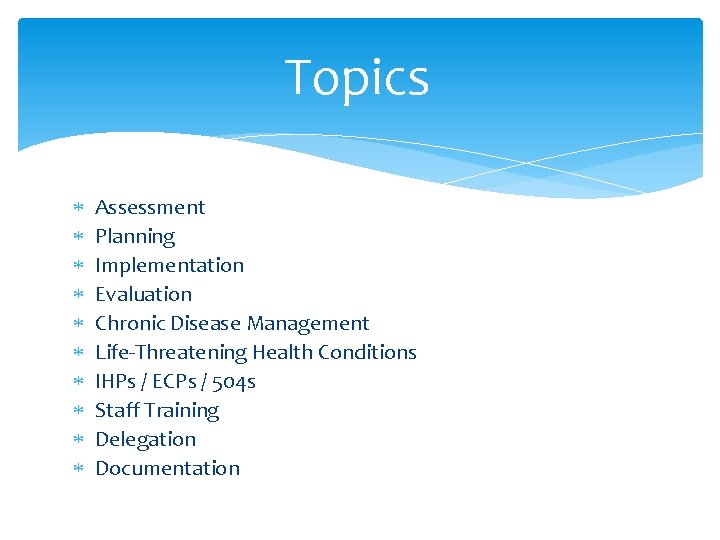 Topics

* Assessment
* Planning
* Implementation
* Evaluation
* Chronic Disease Management
* Life-Threatening Health Conditions
* IHPs / ECPs / 504s
* Staff Training
* Delegation
* Documentation